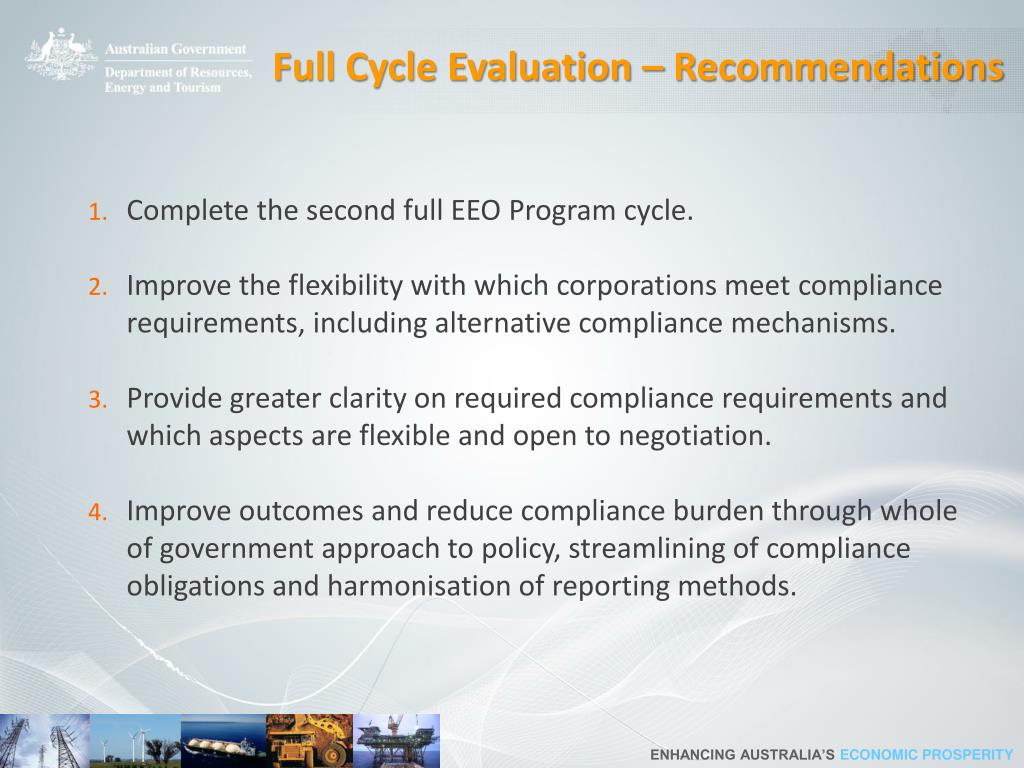 Australian Government
Department of Resources, Energy and Tourism

Full Cycle Evaluation – Recommendations

1. Complete the second full EEO Program cycle.

2. Improve the flexibility with which corporations meet compliance requirements, including alternative compliance mechanisms.

3. Provide greater clarity on required compliance requirements and which aspects are flexible and open to negotiation.

4. Improve outcomes and reduce compliance burden through whole of government approach to policy, streamlining of compliance obligations and harmonisation of reporting methods.

ENHANCING AUSTRALIA'S ECONOMIC PROSPERITY